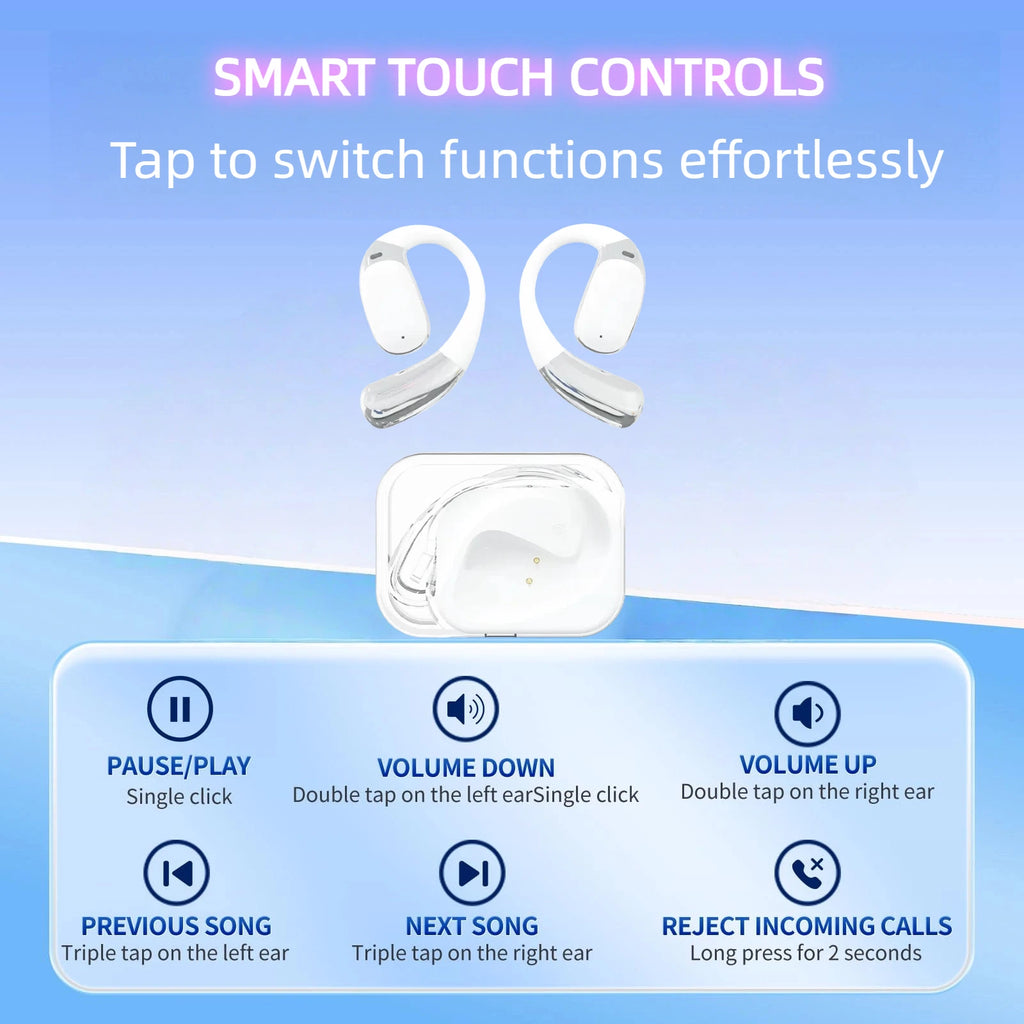 SMART TOUCH CONTROLS

Tap to switch functions effortlessly

PAUSE/PLAY
Single click

VOLUME DOWN
Double tap on the left earSingle click

VOLUME UP
Double tap on the right ear

PREVIOUS SONG
Triple tap on the left ear

NEXT SONG
Triple tap on the right ear

REJECT INCOMING CALLS
Long press for 2 seconds